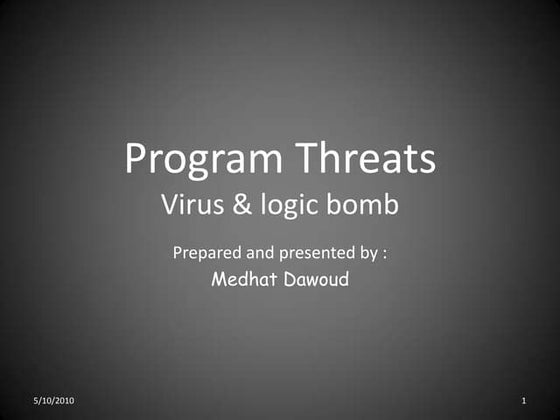 Program Threats
Virus & logic bomb

Prepared and presented by :
Medhat Dawoud

5/10/2010

1